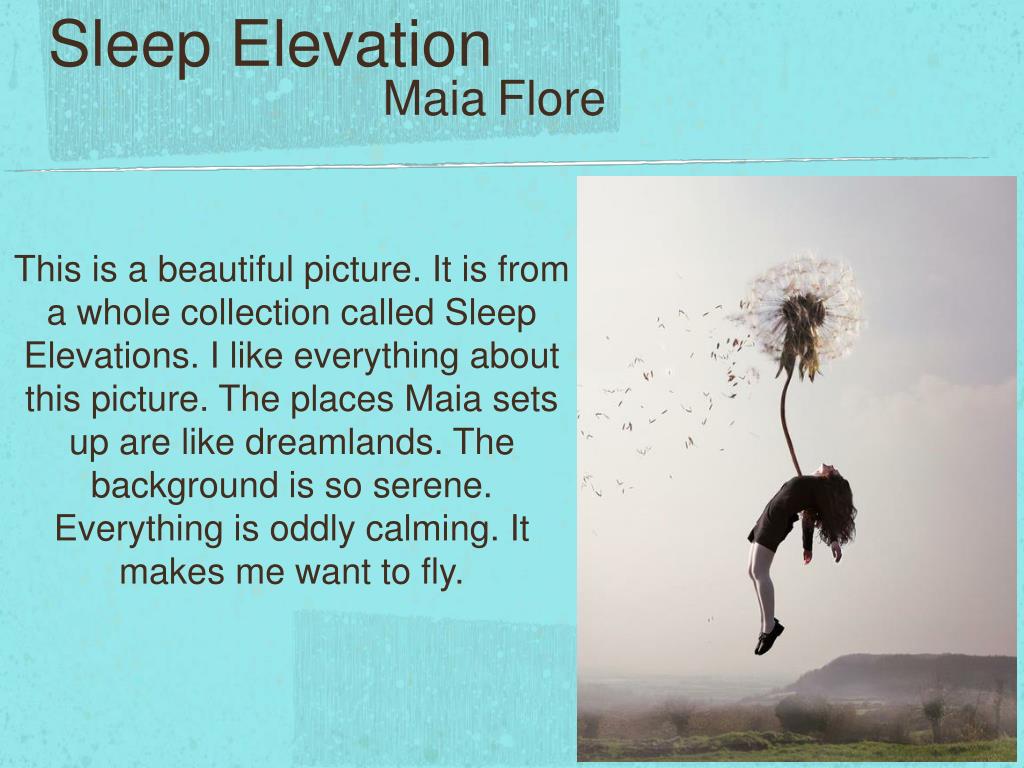 Sleep Elevation
Maia Flore

This is a beautiful picture. It is from a whole collection called Sleep Elevations. I like everything about this picture. The places Maia sets up are like dreamlands. The background is so serene. Everything is oddly calming. It makes me want to fly.